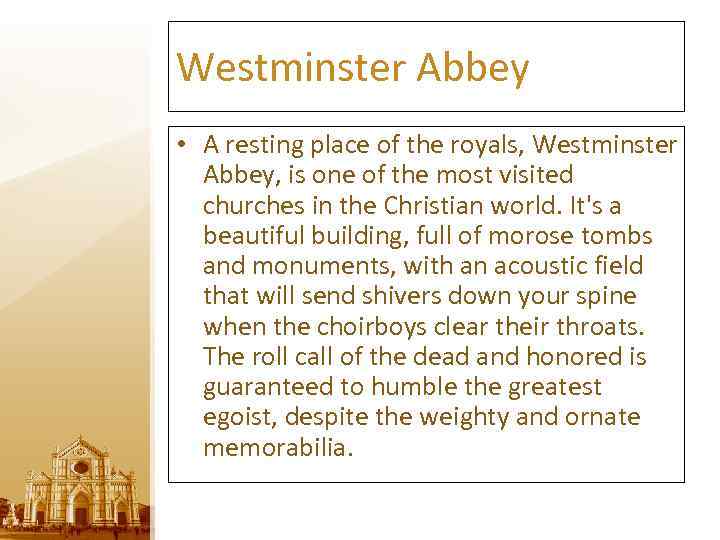 Westminster Abbey

• A resting place of the royals, Westminster Abbey, is one of the most visited churches in the Christian world. It's a beautiful building, full of morose tombs and monuments, with an acoustic field that will send shivers down your spine when the choirboys clear their throats. The roll call of the dead and honored is guaranteed to humble the greatest egoist, despite the weighty and ornate memorabilia.